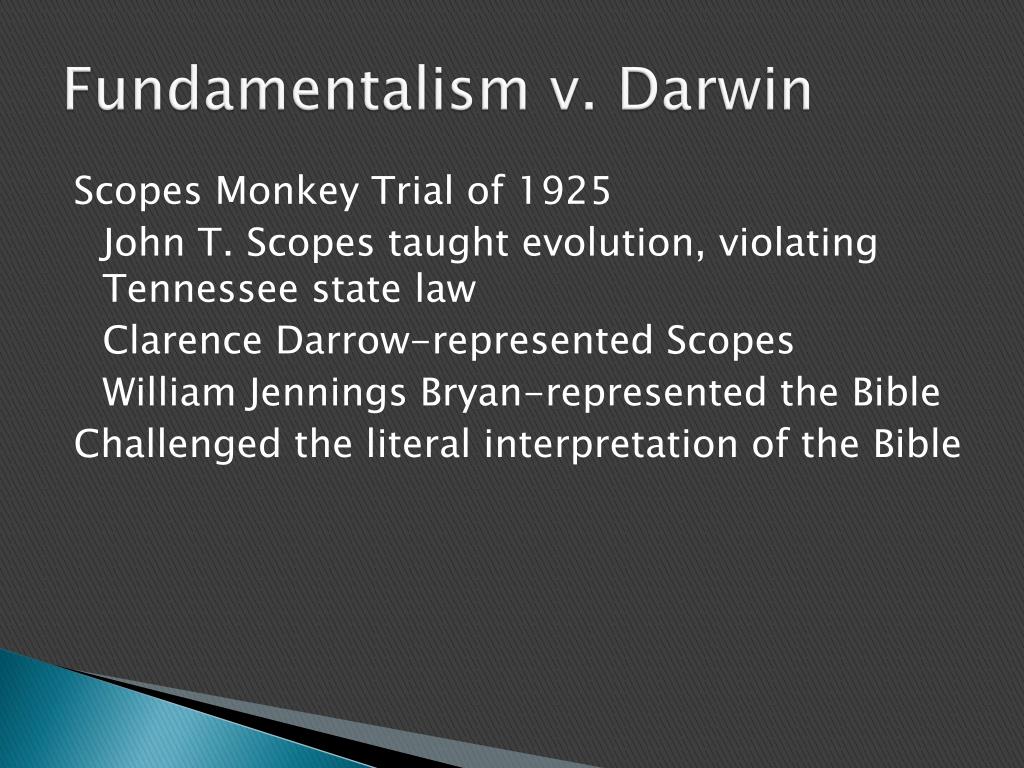 Fundamentalism v. Darwin

Scopes Monkey Trial of 1925

John T. Scopes taught evolution, violating Tennessee state law

Clarence Darrow–represented Scopes

William Jennings Bryan–represented the Bible

Challenged the literal interpretation of the Bible